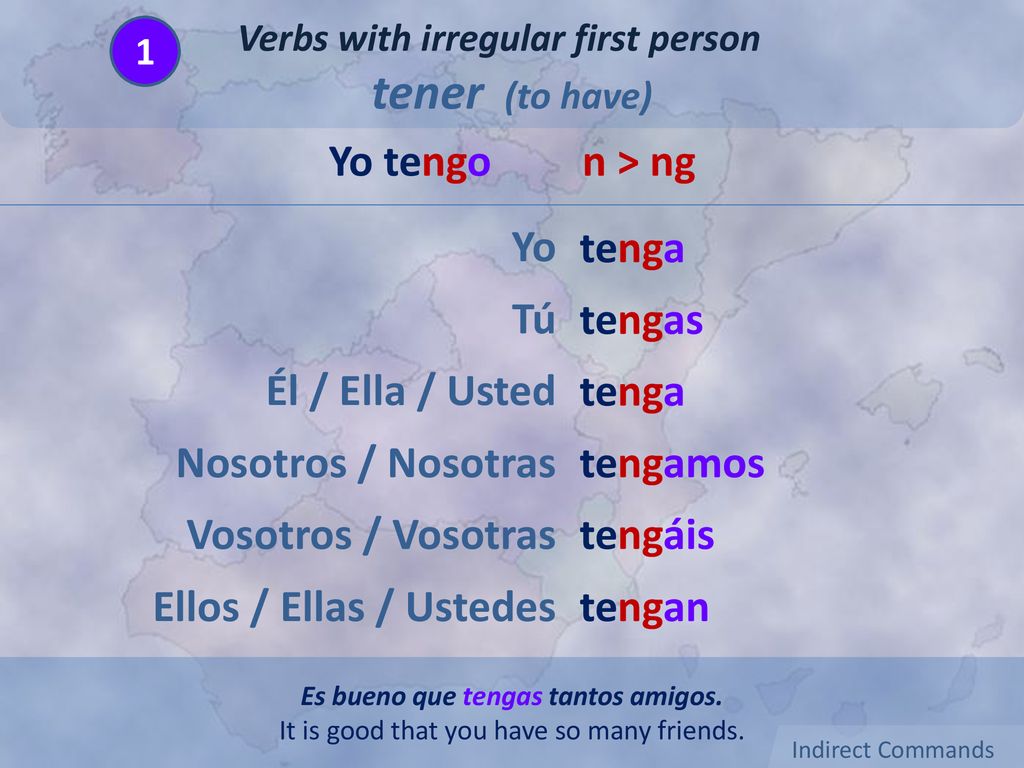 1

Verbs with irregular first person

tener (to have)

Yo tengo n > ng

Yo tenga

Tú tengas

Él / Ella / Usted tenga

Nosotros / Nosotras tengamos

Vosotros / Vosotras tengáis

Ellos / Ellas / Ustedes tengan

Es bueno que tengas tantos amigos.
It is good that you have so many friends.

Indirect Commands